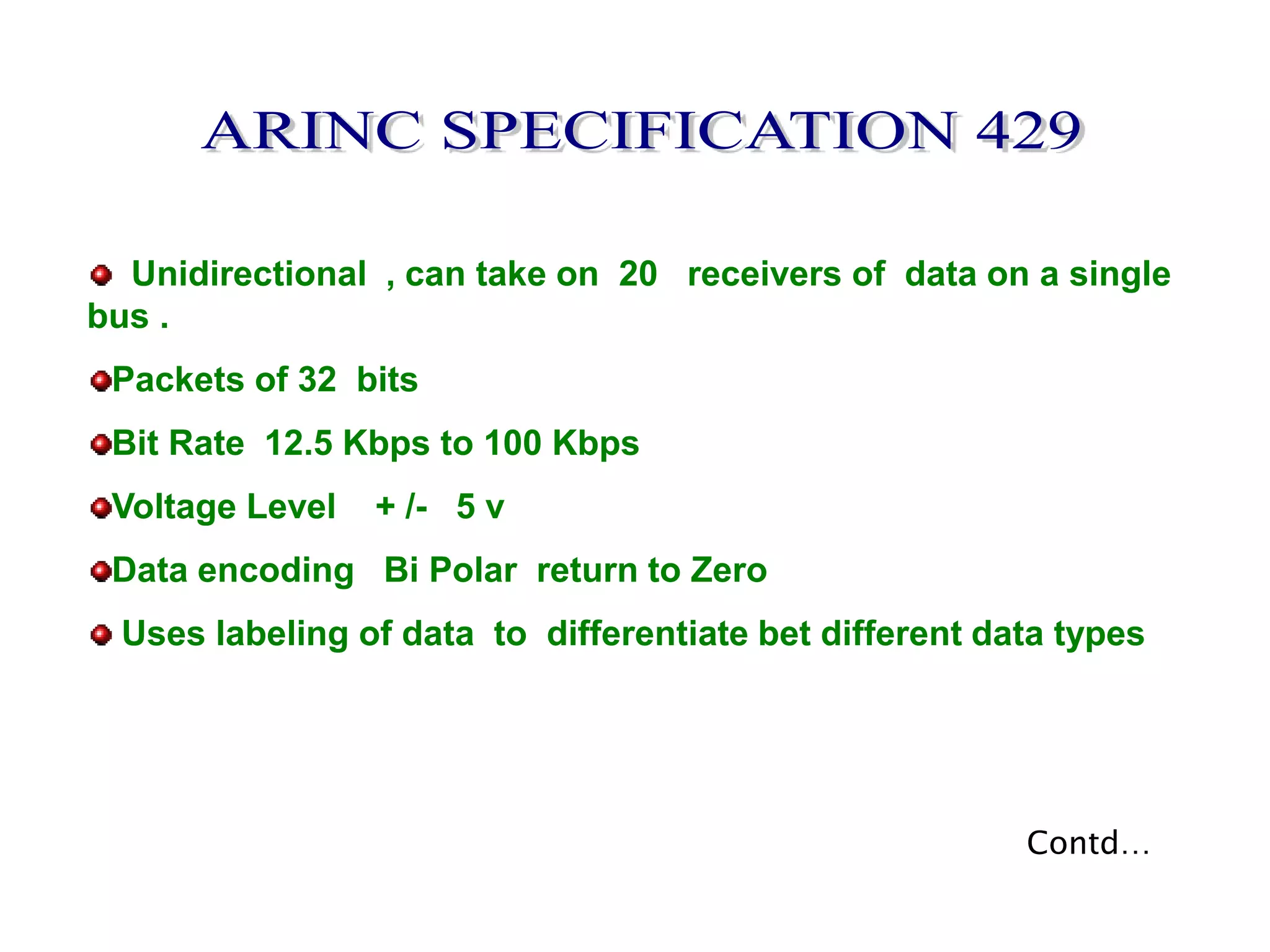 ARINC SPECIFICATION 429

Unidirectional , can take on 20 receivers of data on a single bus .

Packets of 32 bits

Bit Rate 12.5 Kbps to 100 Kbps

Voltage Level + /- 5 v

Data encoding Bi Polar return to Zero

Uses labeling of data to differentiate bet different data types

Contd…